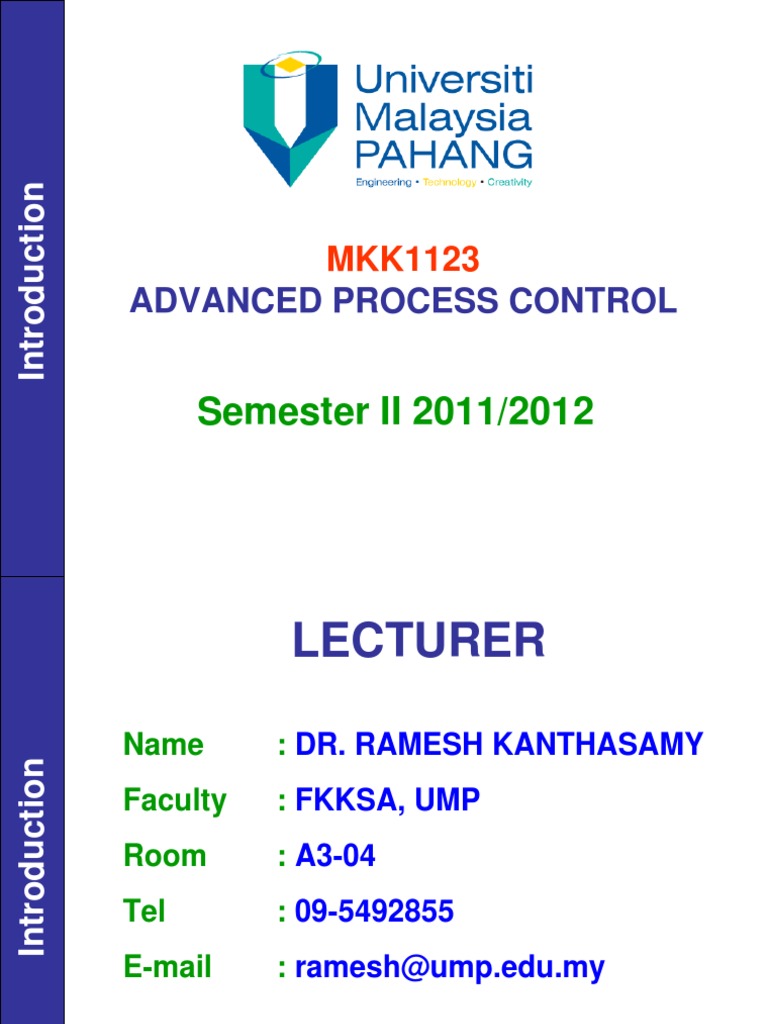 Introduction

Universiti Malaysia PAHANG

Engineering • Technology • Creativity

MKK1123
ADVANCED PROCESS CONTROL

Semester II 2011/2012

Introduction

LECTURER

Name : DR. RAMESH KANTHASAMY

Faculty : FKKSA, UMP

Room : A3-04

Tel : 09-5492855

E-mail : ramesh@ump.edu.my